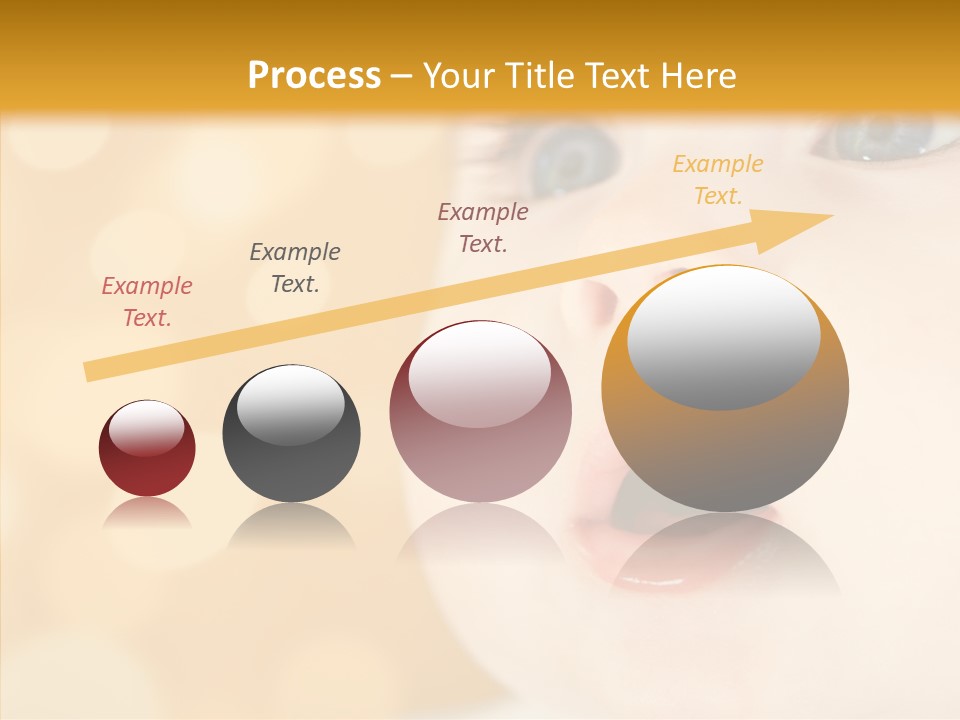 Process – Your Title Text Here

Example Text.

Example Text.

Example Text.

Example Text.